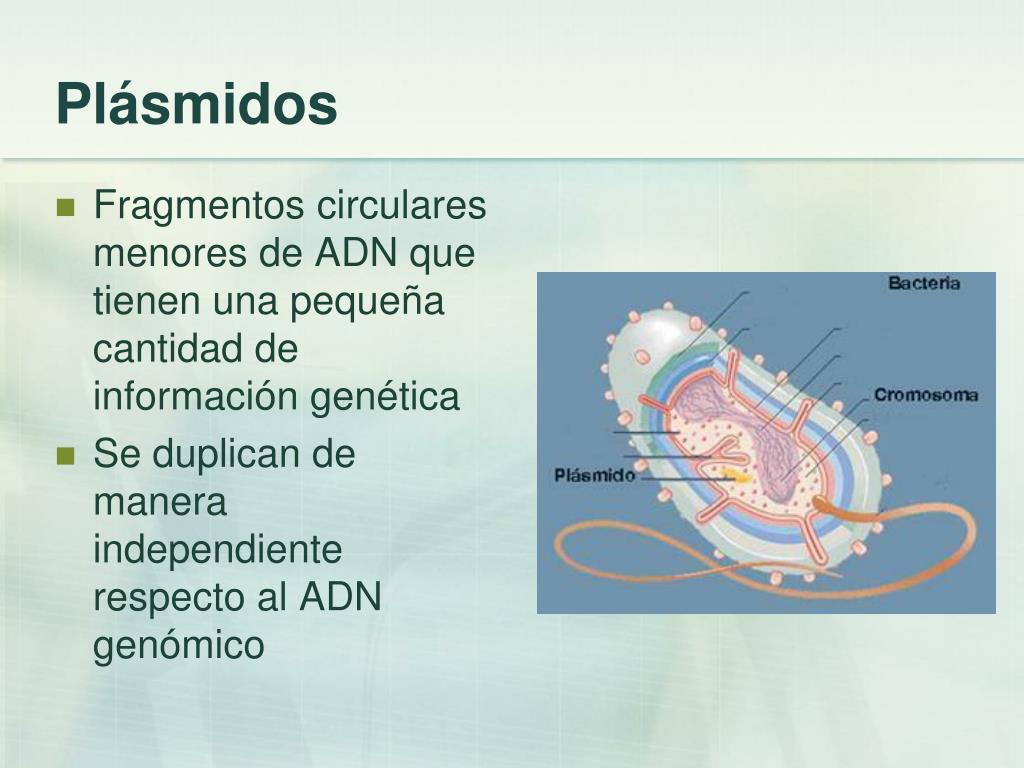 Plásmidos

Fragmentos circulares menores de ADN que tienen una pequeña cantidad de información genética

Se duplican de manera independiente respecto al ADN genómico

Bacteria

Cromosoma

Plásmido